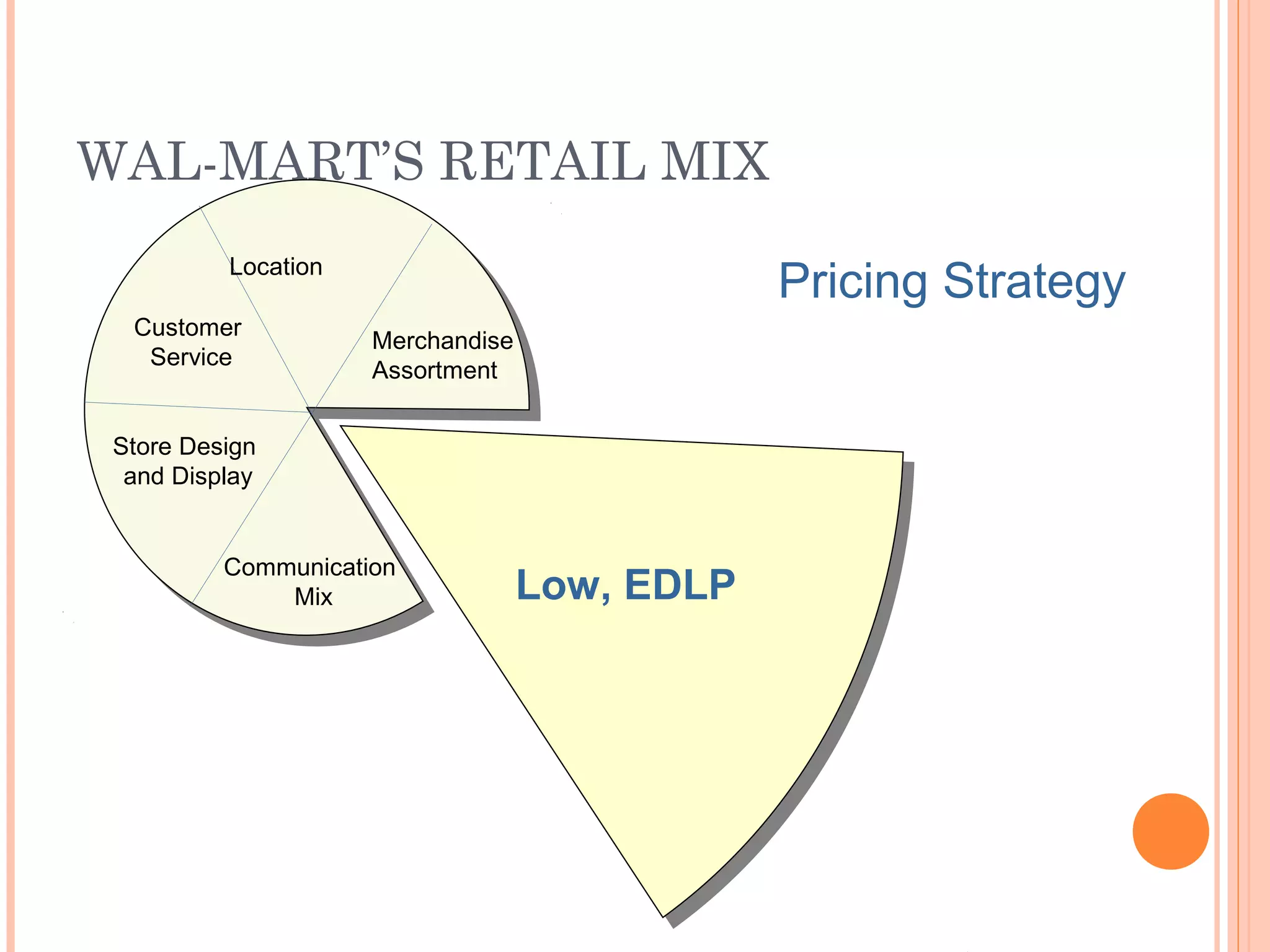 WAL-MART'S RETAIL MIX

Location

Customer Service

Merchandise Assortment

Store Design and Display

Communication Mix

Pricing Strategy

Low, EDLP